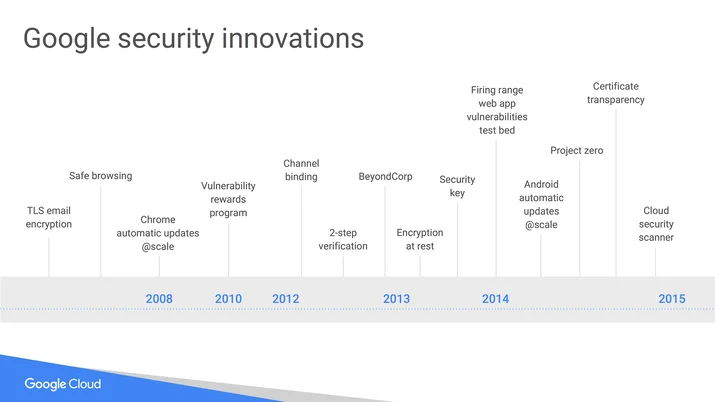 Google security innovations

TLS email encryption

Safe browsing

Chrome automatic updates @scale

Vulnerability rewards program

Channel binding

2-step verification

BeyondCorp

Encryption at rest

Security key

Firing range web app vulnerabilities test bed

Android automatic updates @scale

Project zero

Certificate transparency

Cloud security scanner

2008 2010 2012 2013 2014 2015

Google Cloud